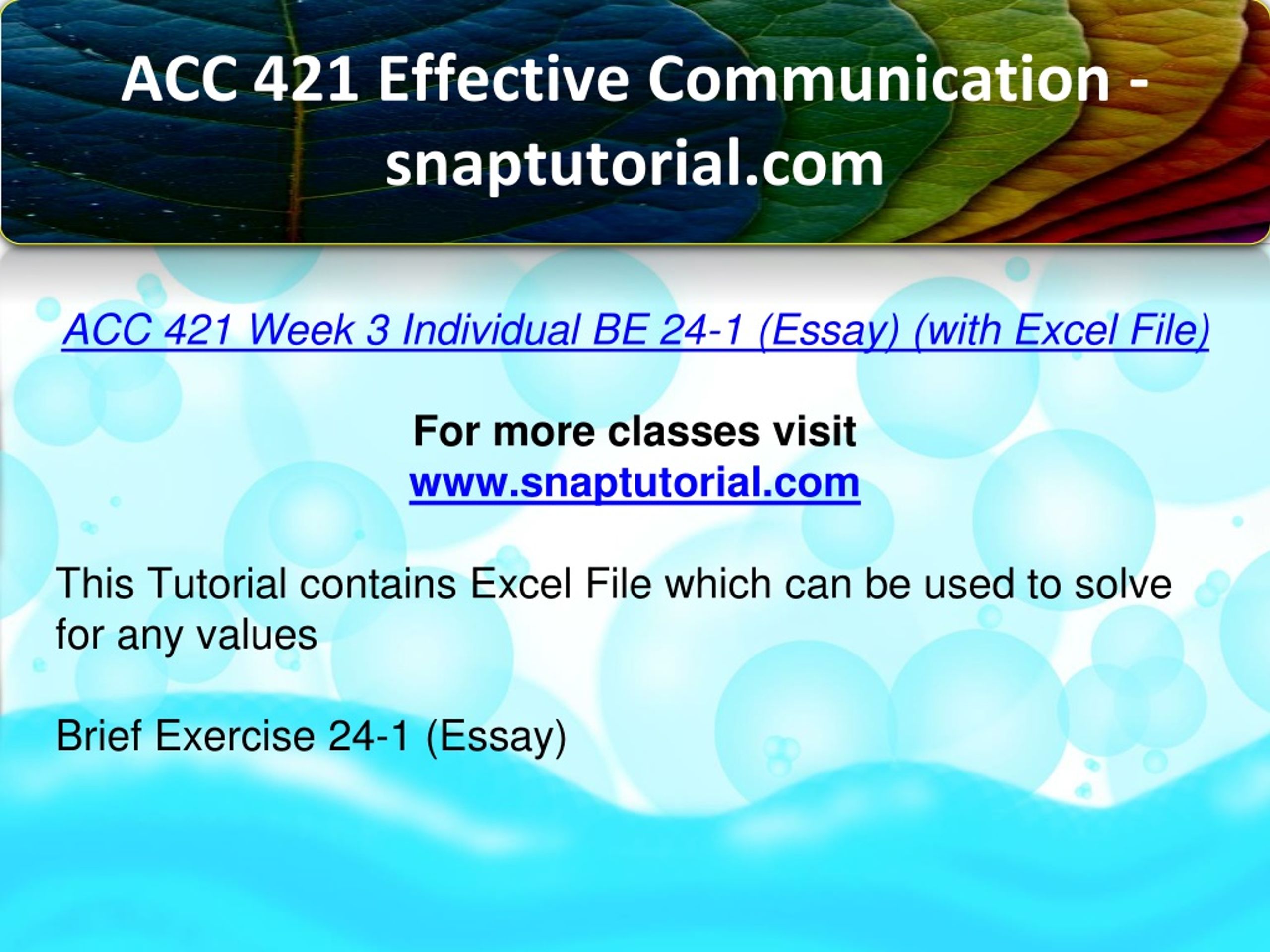 ACC 421 Effective Communication - snaptutorial.com

ACC 421 Week 3 Individual BE 24-1 (Essay) (with Excel File)

For more classes visit
www.snaptutorial.com

This Tutorial contains Excel File which can be used to solve for any values

Brief Exercise 24-1 (Essay)